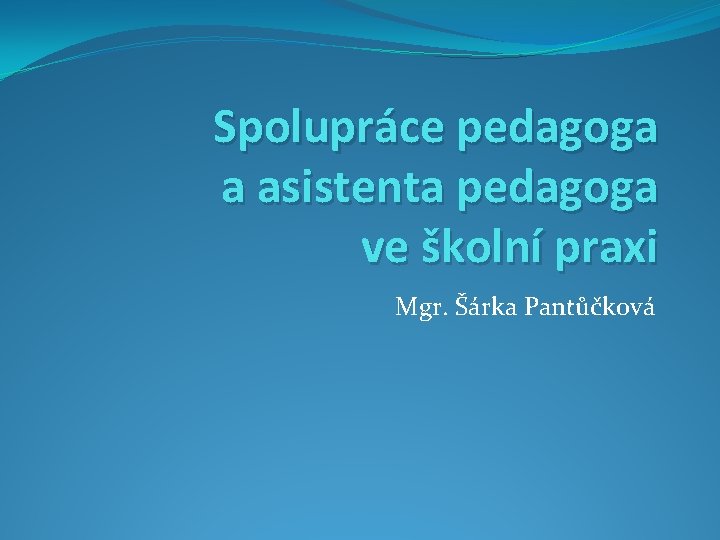 Spolupráce pedagoga a asistenta pedagoga ve školní praxi

Mgr. Šárka Pantůčková